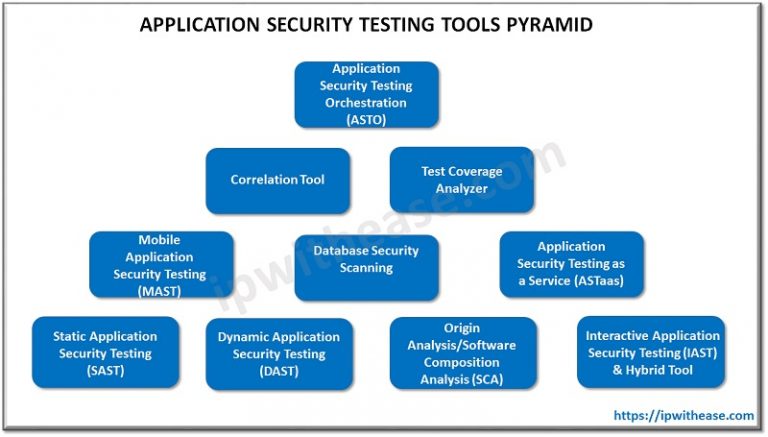 APPLICATION SECURITY TESTING TOOLS PYRAMID

Application Security Testing Orchestration (ASTO)

Correlation Tool

Test Coverage Analyzer

Mobile Application Security Testing (MAST)

Database Security Scanning

Application Security Testing as a Service (ASTaas)

Static Application Security Testing (SAST)

Dynamic Application Security Testing (DAST)

Origin Analysis/Software Composition Analysis (SCA)

Interactive Application Security Testing (IAST) & Hybrid Tool

ipwithease.com

https://ipwithease.com